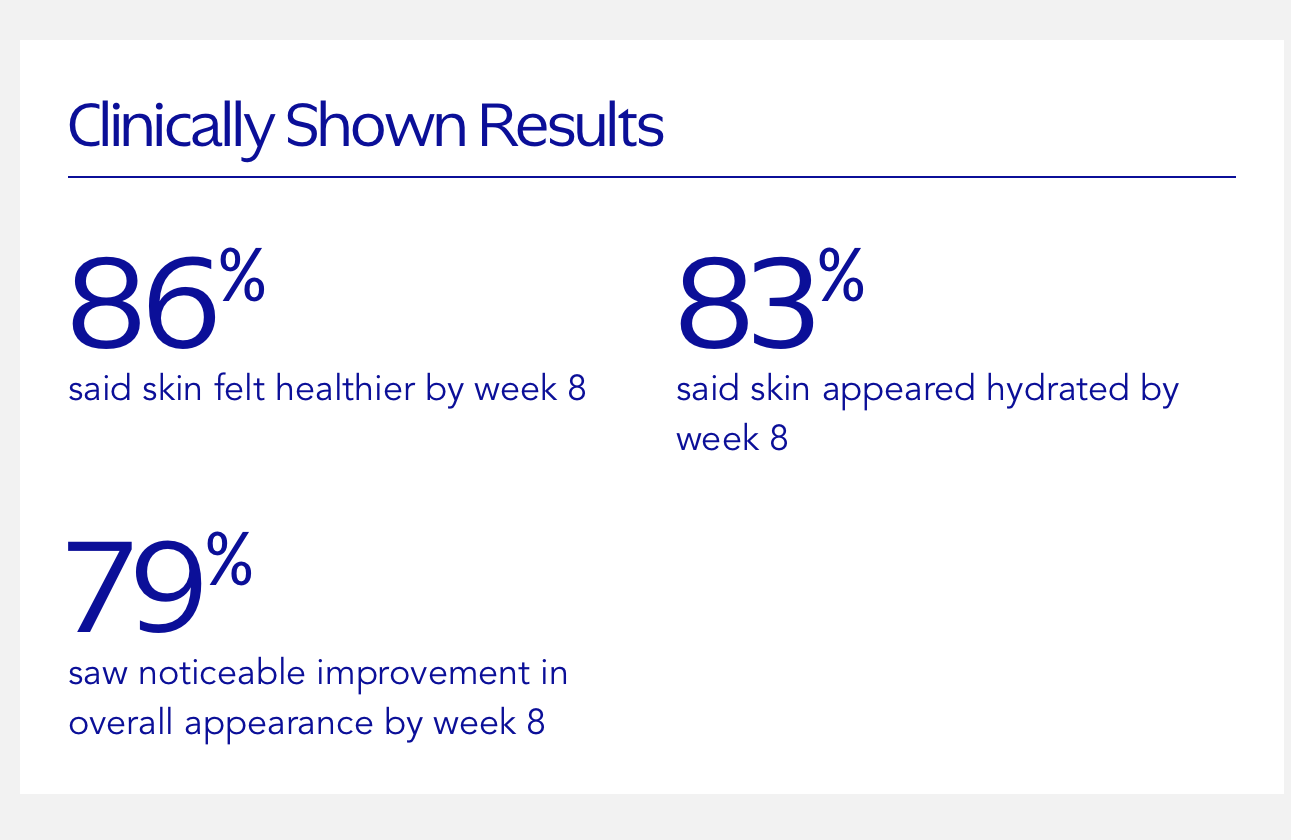 Clinically Shown Results

86%
said skin felt healthier by week 8

83%
said skin appeared hydrated by week 8

79%
saw noticeable improvement in overall appearance by week 8